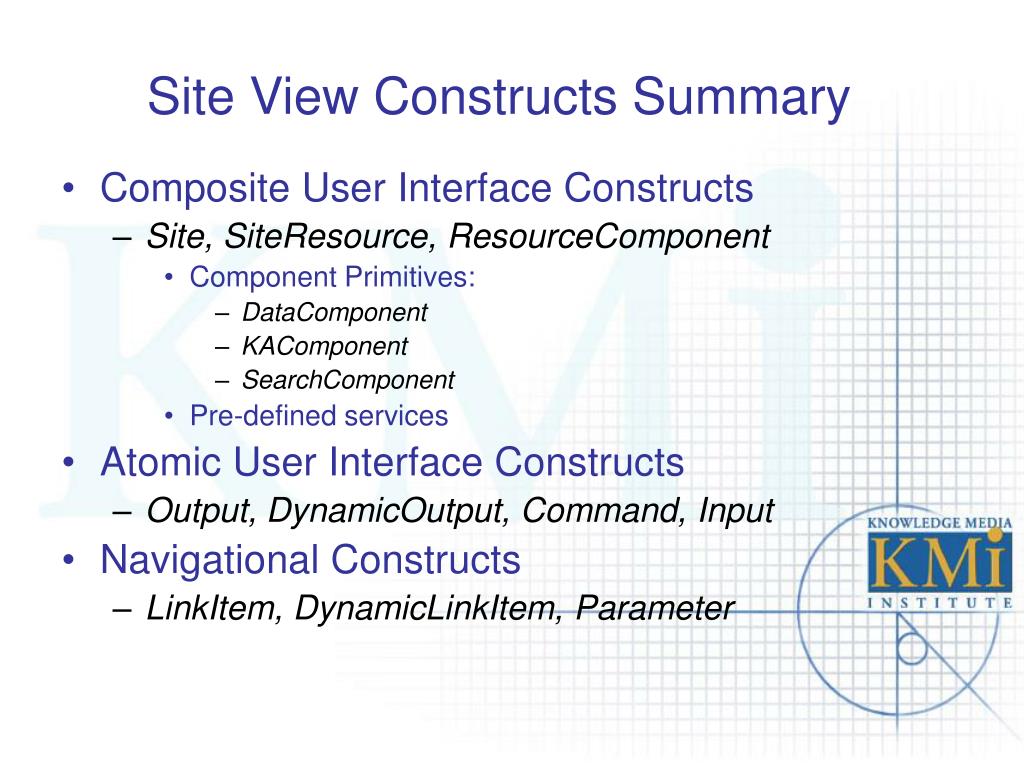 Site View Constructs Summary

• Composite User Interface Constructs
– Site, SiteResource, ResourceComponent
• Component Primitives:
– DataComponent
– KAComponent
– SearchComponent
• Pre-defined services
• Atomic User Interface Constructs
– Output, DynamicOutput, Command, Input
• Navigational Constructs
– LinkItem, DynamicLinkItem, Parameter

KNOWLEDGE MEDIA
KMi
INSTITUTE